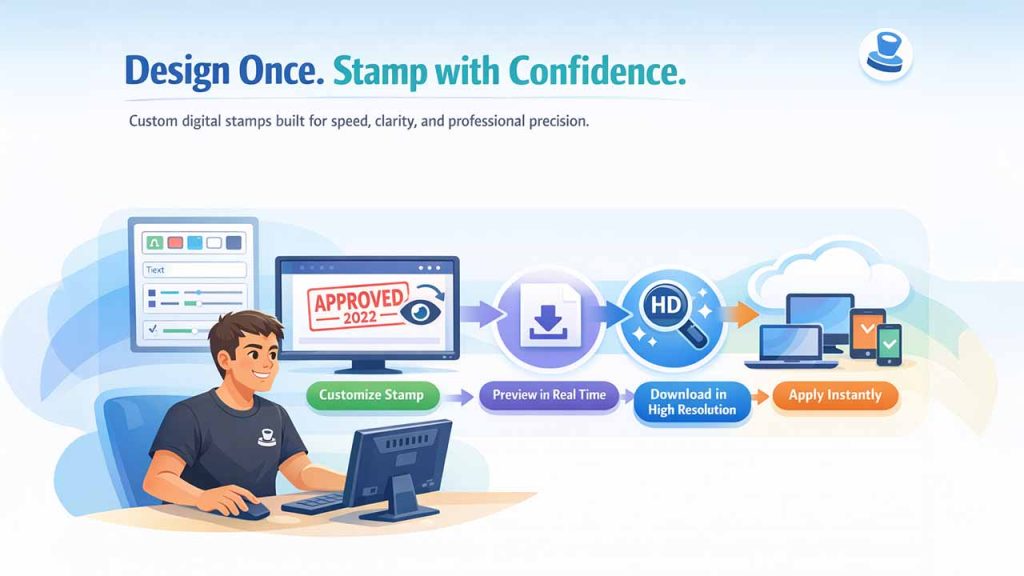 Design Once. Stamp with Confidence.

Custom digital stamps built for speed, clarity, and professional precision.

Text

APPROVED
2022

HD

Customize Stamp

Preview in Real Time

Download in High Resolution

Apply Instantly